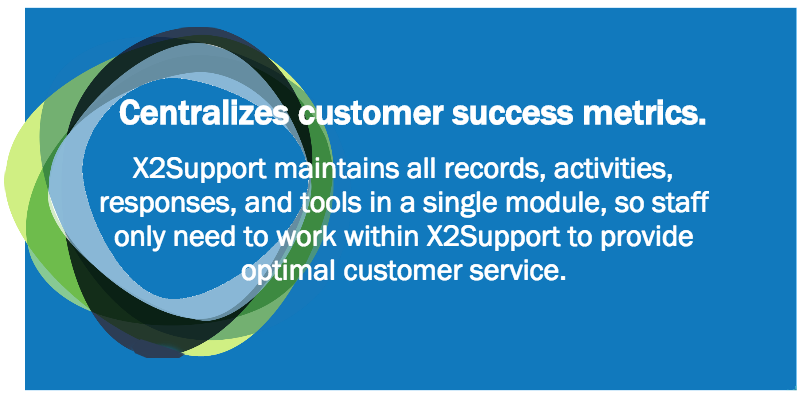 Centralizes customer success metrics.

X2Support maintains all records, activities, responses, and tools in a single module, so staff only need to work within X2Support to provide optimal customer service.